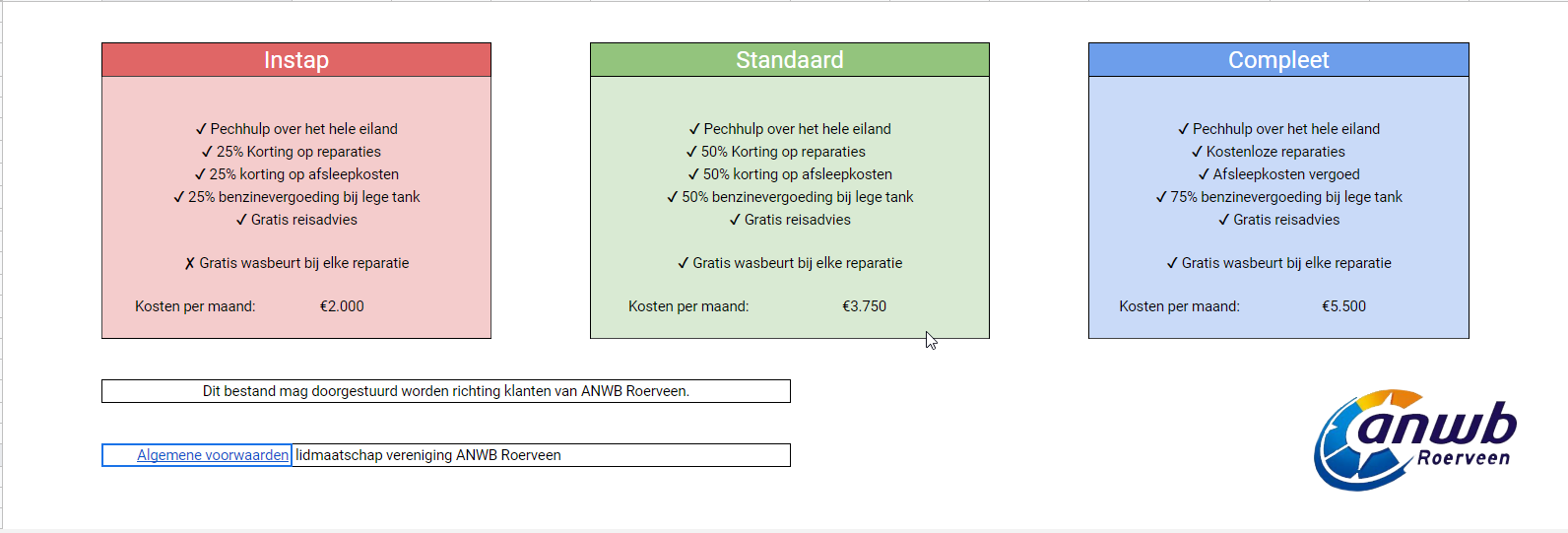 Instap

✓ Pechhulp over het hele eiland
✓ 25% Korting op reparaties
✓ 25% korting op afsleepkosten
✓ 25% benzinevergoeding bij lege tank
✓ Gratis reisadvies

✗ Gratis wasbeurt bij elke reparatie

Kosten per maand: €2.000

Standaard

✓ Pechhulp over het hele eiland
✓ 50% Korting op reparaties
✓ 50% korting op afsleepkosten
✓ 50% benzinevergoeding bij lege tank
✓ Gratis reisadvies

✓ Gratis wasbeurt bij elke reparatie

Kosten per maand: €3.750

Compleet

✓ Pechhulp over het hele eiland
✓ Kostenloze reparaties
✓ Afsleepkosten vergoed
✓ 75% benzinevergoeding bij lege tank
✓ Gratis reisadvies

✓ Gratis wasbeurt bij elke reparatie

Kosten per maand: €5.500

Dit bestand mag doorgestuurd worden richting klanten van ANWB Roerveen.

Algemene voorwaarden lidmaatschap vereniging ANWB Roerveen

anwb
Roerveen